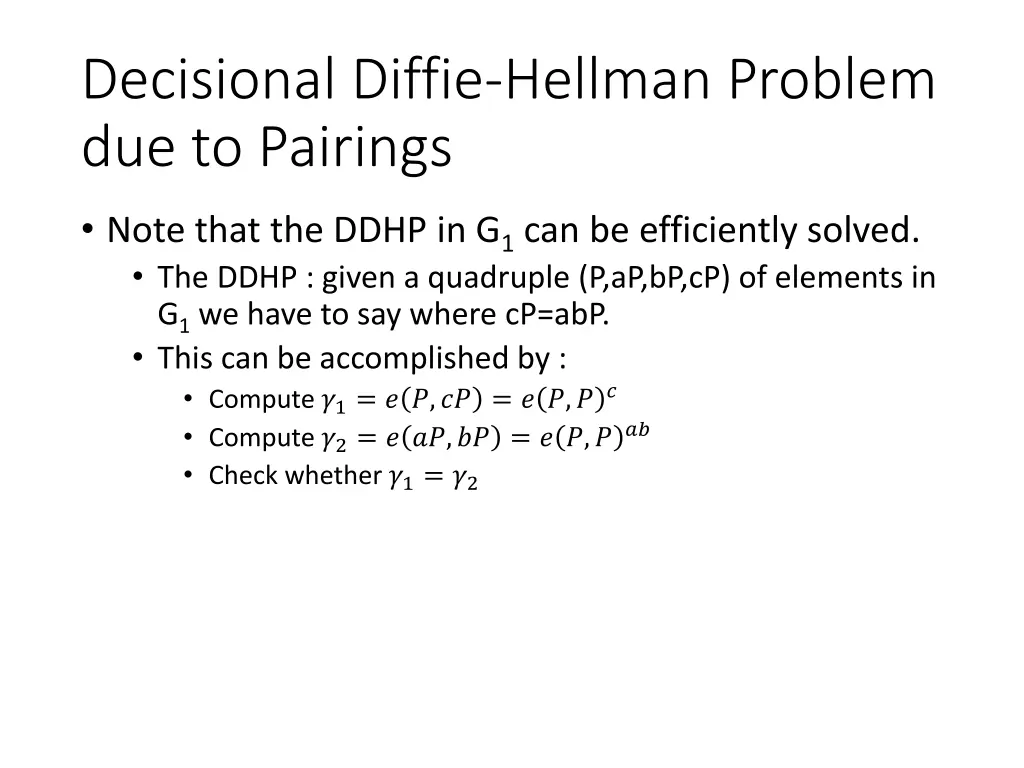 Decisional Diffie-Hellman Problem due to Pairings

• Note that the DDHP in $G_1$ can be efficiently solved.
  • The DDHP : given a quadruple (P,aP,bP,cP) of elements in $G_1$ we have to say where cP=abP.
  • This can be accomplished by :
    • Compute $\gamma_1 = e(P, cP) = e(P, P)^c$
    • Compute $\gamma_2 = e(aP, bP) = e(P, P)^{ab}$
    • Check whether $\gamma_1 = \gamma_2$